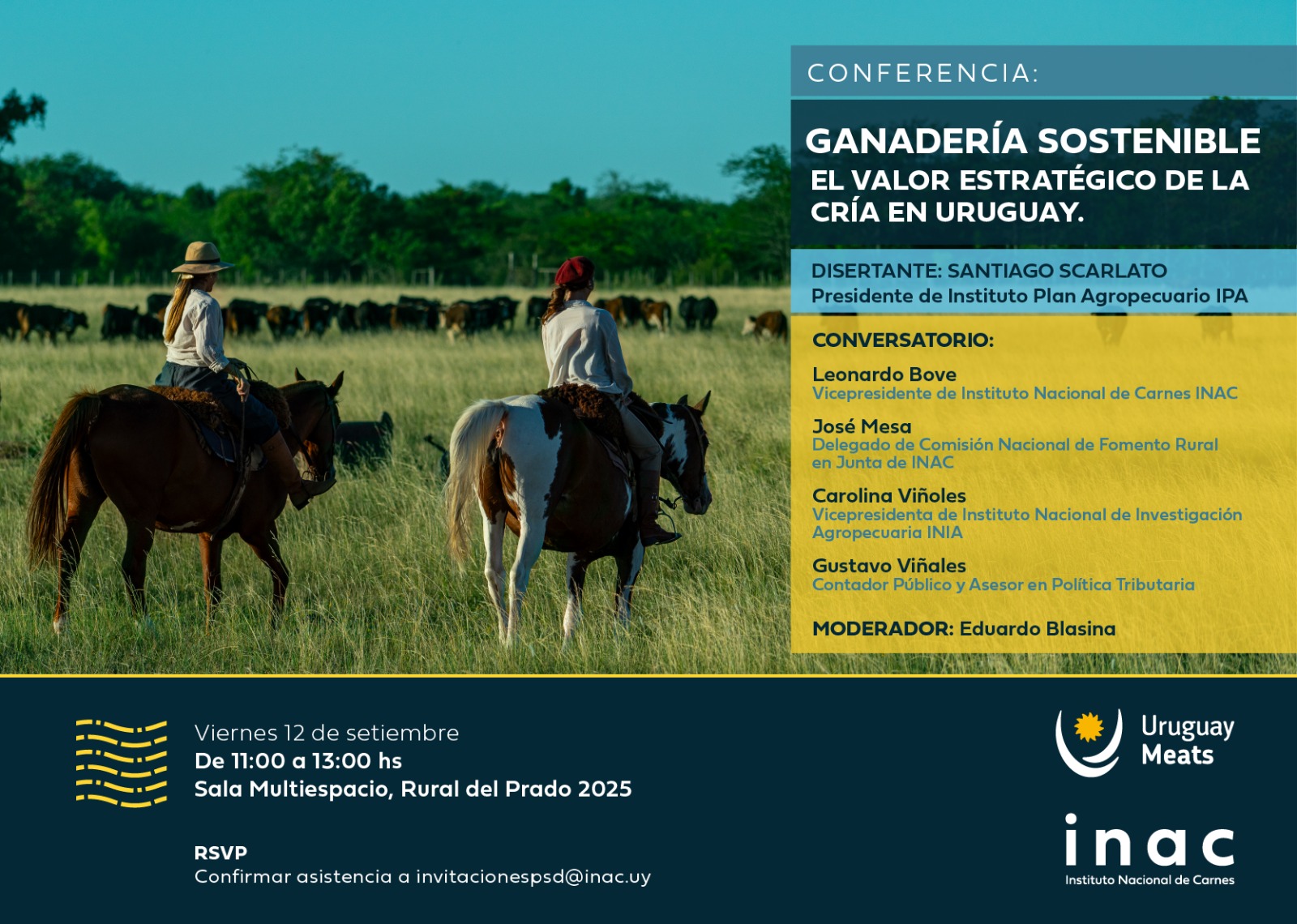 CONFERENCIA:

GANADERÍA SOSTENIBLE
EL VALOR ESTRATÉGICO DE LA CRÍA EN URUGUAY.

DISERTANTE: SANTIAGO SCARLATO
Presidente de Instituto Plan Agropecuario IPA

CONVERSATORIO:

Leonardo Bove
Vicepresidente de Instituto Nacional de Carnes INAC

José Mesa
Delegado de Comisión Nacional de Fomento Rural en Junta de INAC

Carolina Viñoles
Vicepresidenta de Instituto Nacional de Investigación Agropecuaria INIA

Gustavo Viñales
Contador Público y Asesor en Política Tributaria

MODERADOR: Eduardo Blasina

Viernes 12 de setiembre
De 11:00 a 13:00 hs
Sala Multiespacio, Rural del Prado 2025

RSVP
Confirmar asistencia a invitacionespsd@inac.uy

Uruguay Meats

inac
Instituto Nacional de Carnes